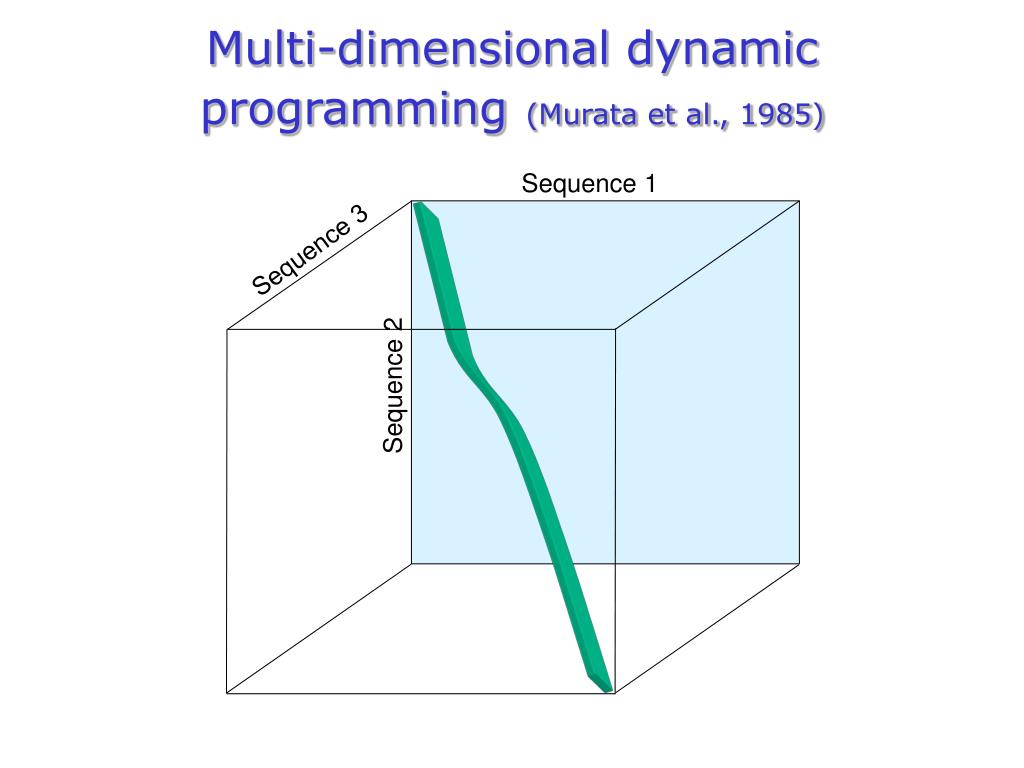 Multi-dimensional dynamic programming (Murata et al., 1985)

Sequence 1

Sequence 3

Sequence 2